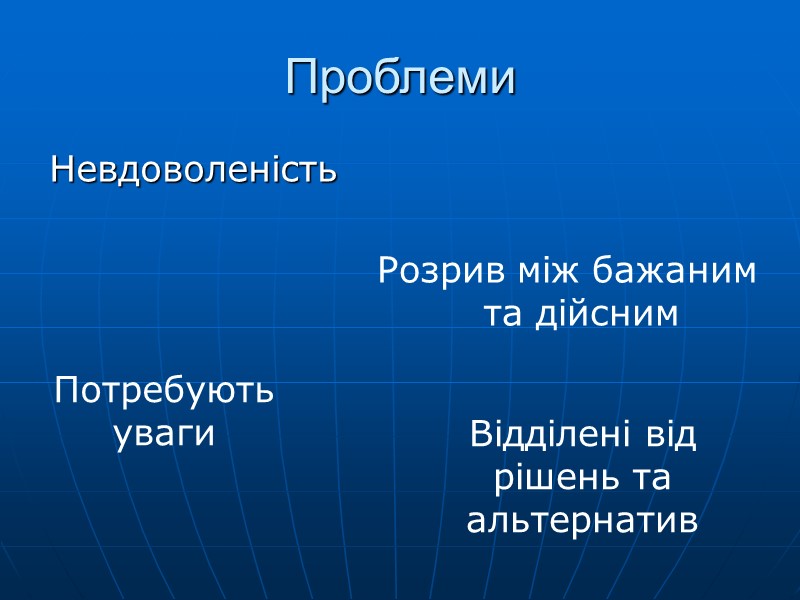 Проблеми

Невдоволеність

Розрив між бажаним та дійсним

Потребують уваги

Відділені від рішень та альтернатив